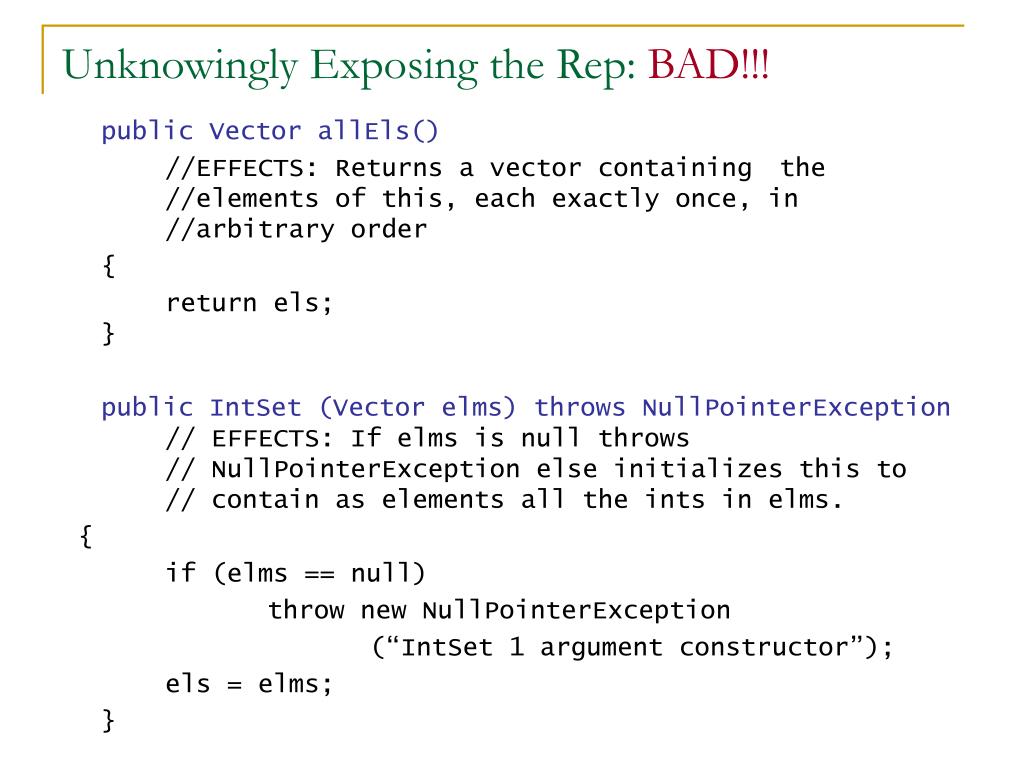 Unknowingly Exposing the Rep: BAD!!!

public Vector allEls()
//EFFECTS: Returns a vector containing the
//elements of this, each exactly once, in
//arbitrary order
{
return els;
}

public IntSet (Vector elms) throws NullPointerException
// EFFECTS: If elms is null throws
// NullPointerException else initializes this to
// contain as elements all the ints in elms.
{
if (elms == null)
throw new NullPointerException
(“IntSet 1 argument constructor”);
els = elms;
}